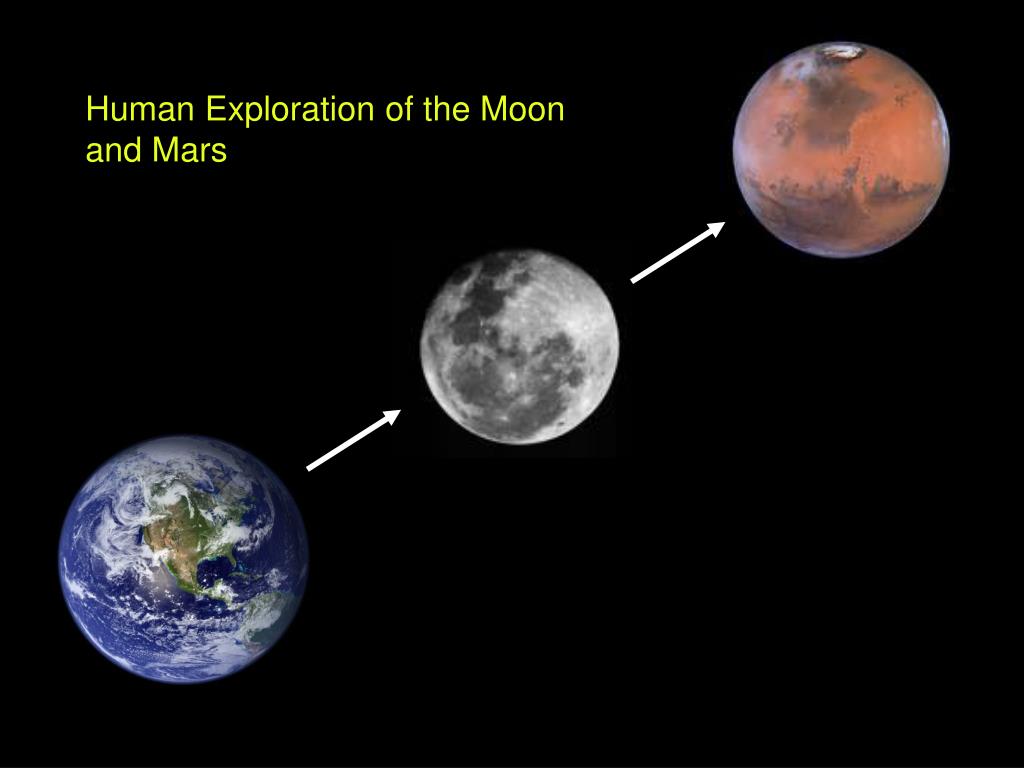 Human Exploration of the Moon and Mars